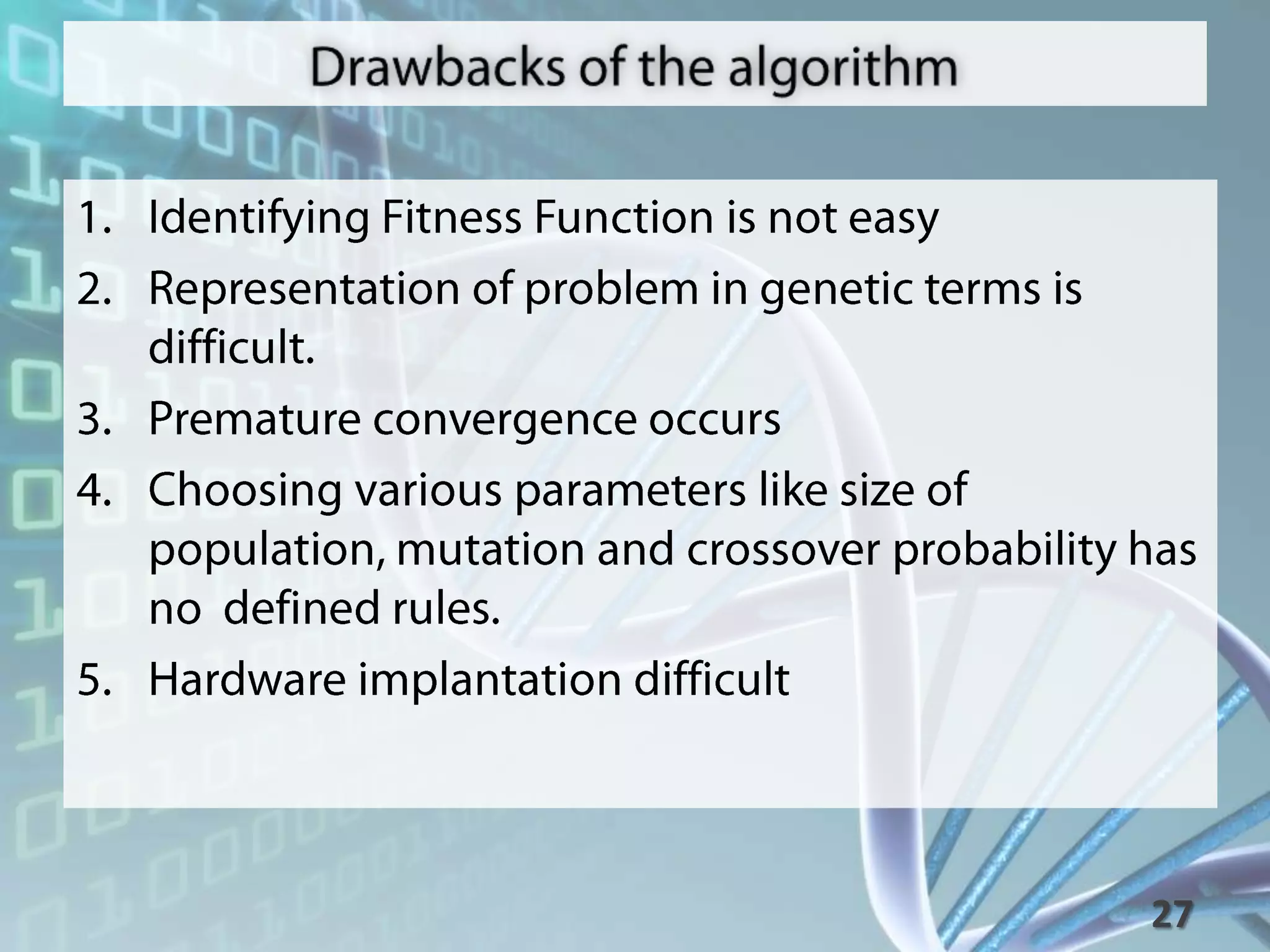 Drawbacks of the algorithm

1. Identifying Fitness Function is not easy
2. Representation of problem in genetic terms is difficult.
3. Premature convergence occurs
4. Choosing various parameters like size of population, mutation and crossover probability has no defined rules.
5. Hardware implantation difficult

27